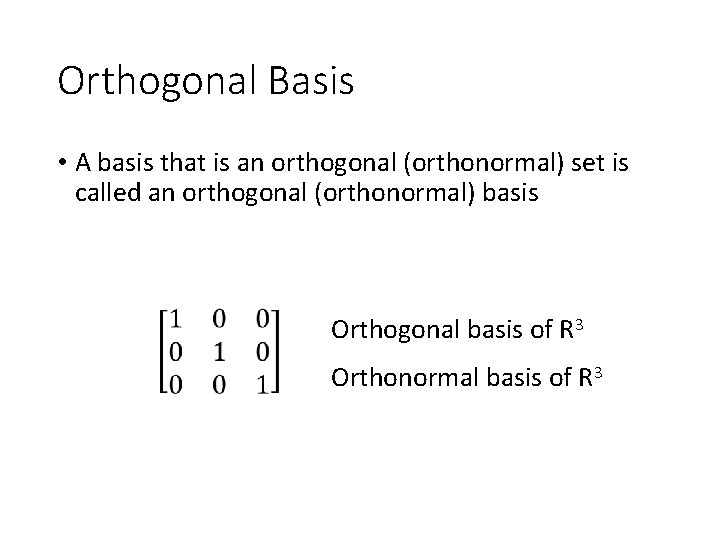 Orthogonal Basis

• A basis that is an orthogonal (orthonormal) set is called an orthogonal (orthonormal) basis

$\begin{bmatrix} 1 & 0 & 0 \\ 0 & 1 & 0 \\ 0 & 0 & 1 \end{bmatrix}$

Orthogonal basis of R$^3$

Orthonormal basis of R$^3$